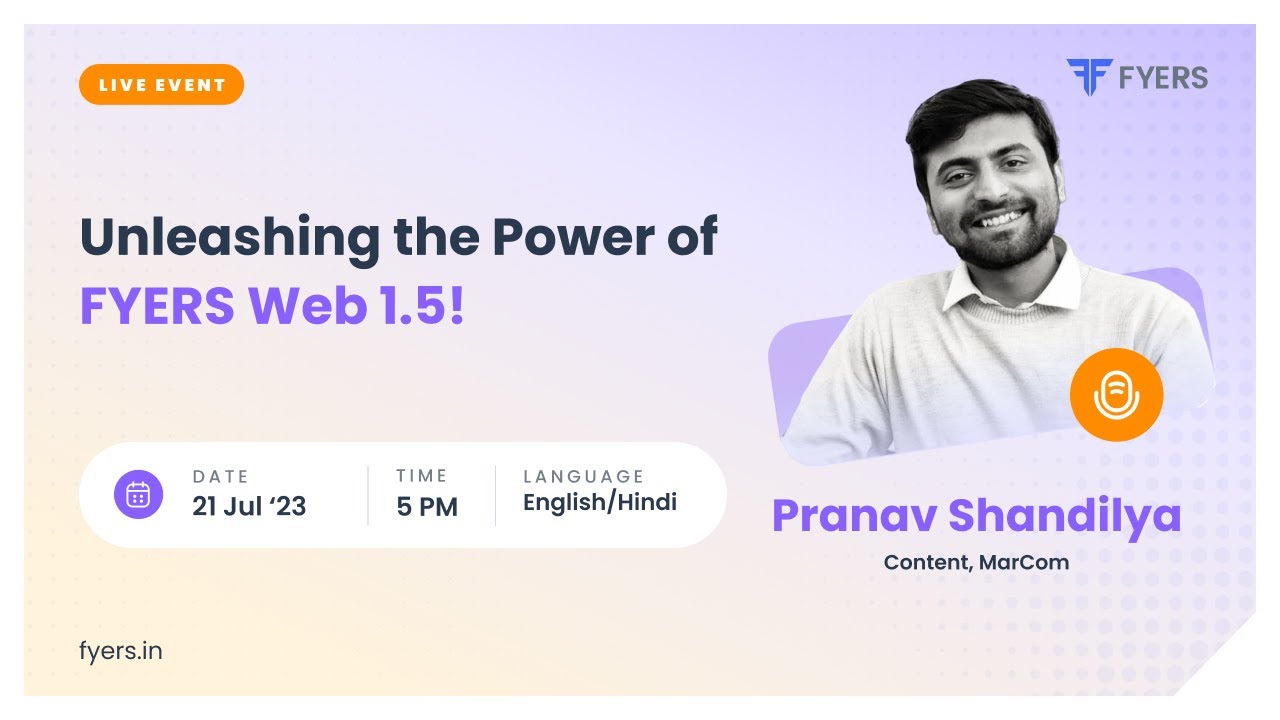 LIVE EVENT

FYERS

Unleashing the Power of FYERS Web 1.5!

DATE
21 Jul ‘23

TIME
5 PM

LANGUAGE
English/Hindi

Pranav Shandilya
Content, MarCom

fyers.in